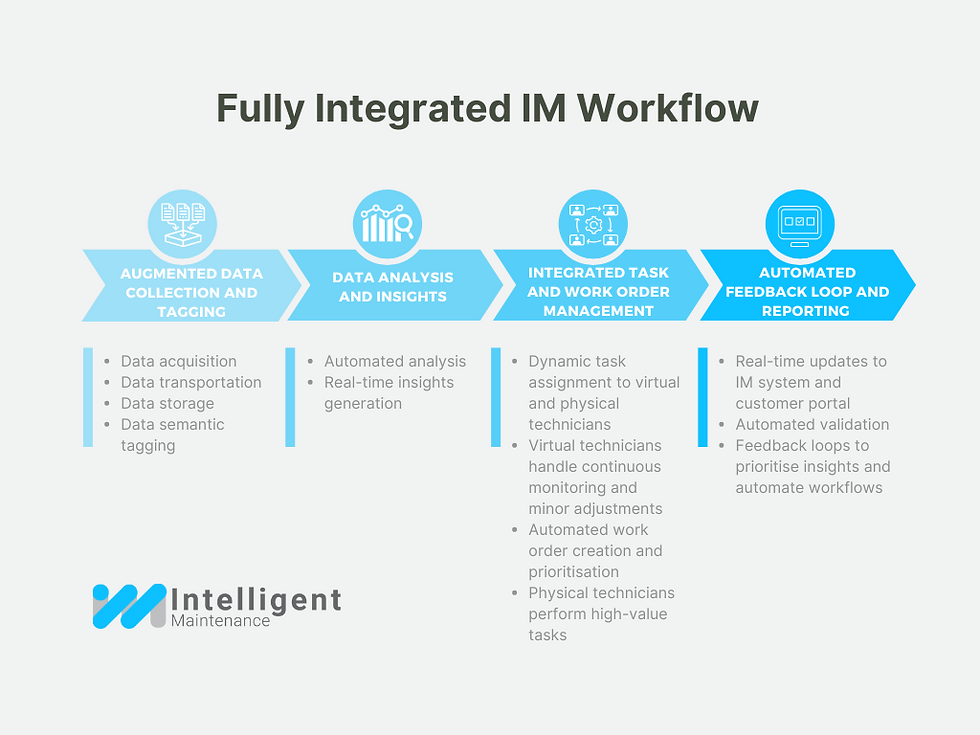 Fully Integrated IM Workflow

AUGMENTED DATA COLLECTION AND TAGGING

- Data acquisition
- Data transportation
- Data storage
- Data semantic tagging

DATA ANALYSIS AND INSIGHTS

- Automated analysis
- Real-time insights generation

INTEGRATED TASK AND WORK ORDER MANAGEMENT

- Dynamic task assignment to virtual and physical technicians
- Virtual technicians handle continuous monitoring and minor adjustments
- Automated work order creation and prioritisation
- Physical technicians perform high-value tasks

AUTOMATED FEEDBACK LOOP AND REPORTING

- Real-time updates to IM system and customer portal
- Automated validation
- Feedback loops to prioritise insights and automate workflows

Intelligent Maintenance